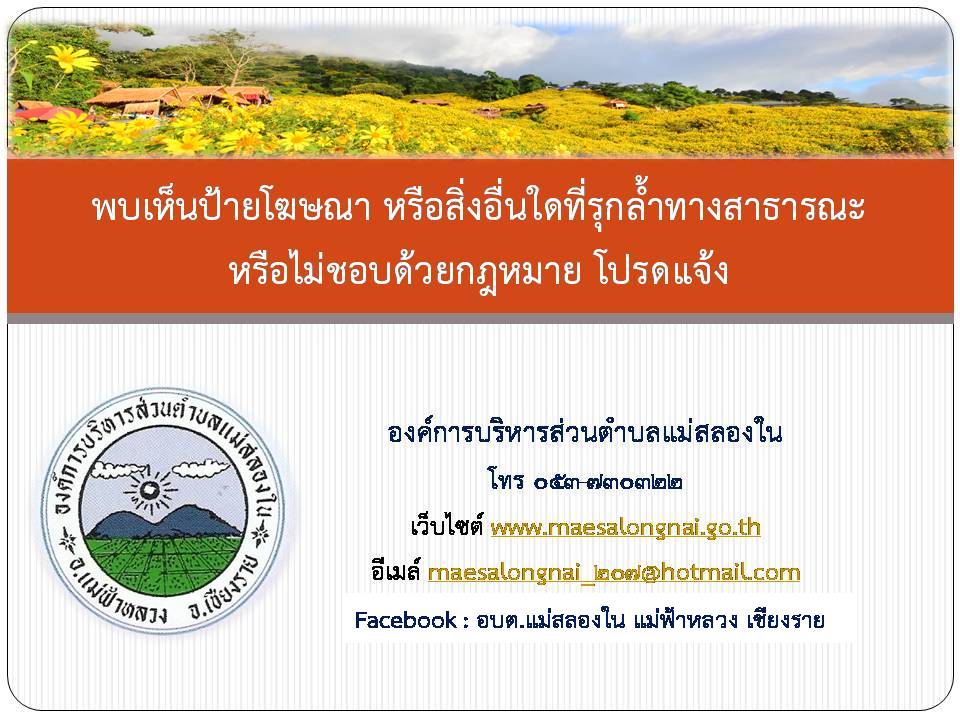 พบเห็นป้ายโฆษณา หรือสิ่งอื่นใดที่รุกล้ำทางสาธารณะ หรือไม่ชอบด้วยกฎหมาย โปรดแจ้ง

องค์การบริหารส่วนตำบลแม่สลองใน อ.แม่ฟ้าหลวง จ.เชียงราย

องค์การบริหารส่วนตำบลแม่สลองใน

โทร ๐๕๓-๗๓๐๓๒๒

เว็บไซต์ www.maesalongnai.go.th

อีเมล์ maesalongnai_๒๐๗@hotmail.com

Facebook : อบต.แม่สลองใน แม่ฟ้าหลวง เชียงราย